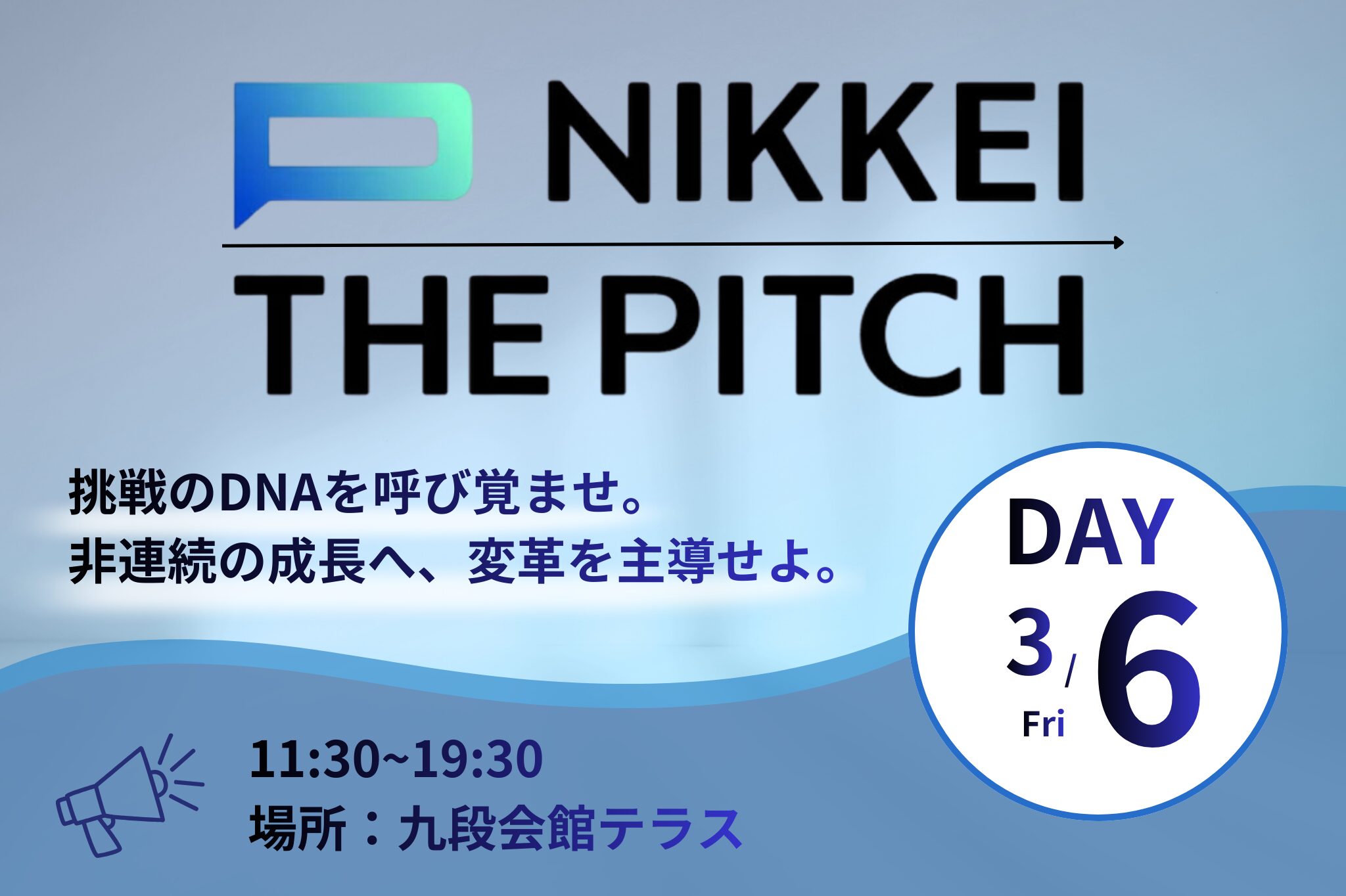 NIKKEI

THE PITCH

挑戦のDNAを呼び覚ませ。
非連続の成長へ、変革を主導せよ。

DAY
3/6
Fri

11:30~19:30
場所：九段会館テラス